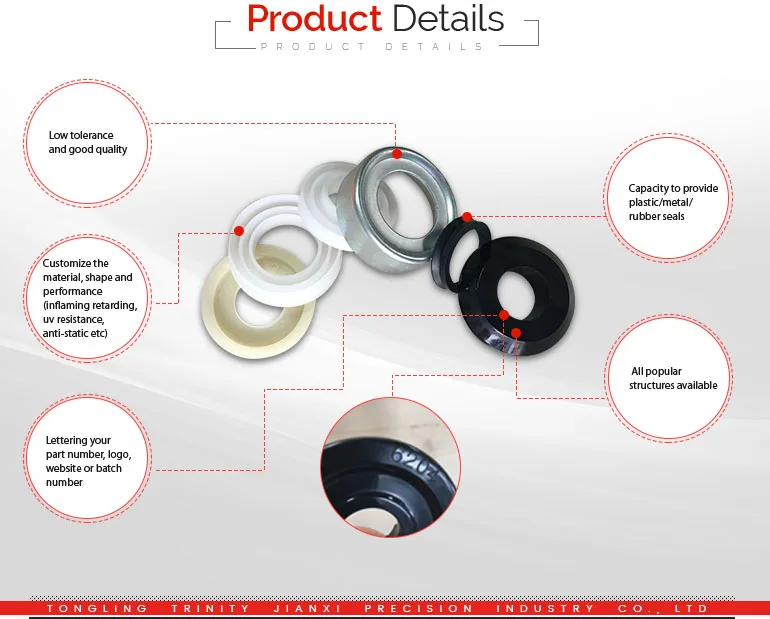 Product Details
PRODUCT DETAILS

Low tolerance and good quality

Customize the material, shape and performance (inflaming retarding, uv resistance, anti-static etc)

Lettering your part number, logo, website or batch number

Capacity to provide plastic/metal/ rubber seals

All popular structures available

6204

TONGLING TRINITY JIANXI PRECISION INDUSTRY CO., LTD